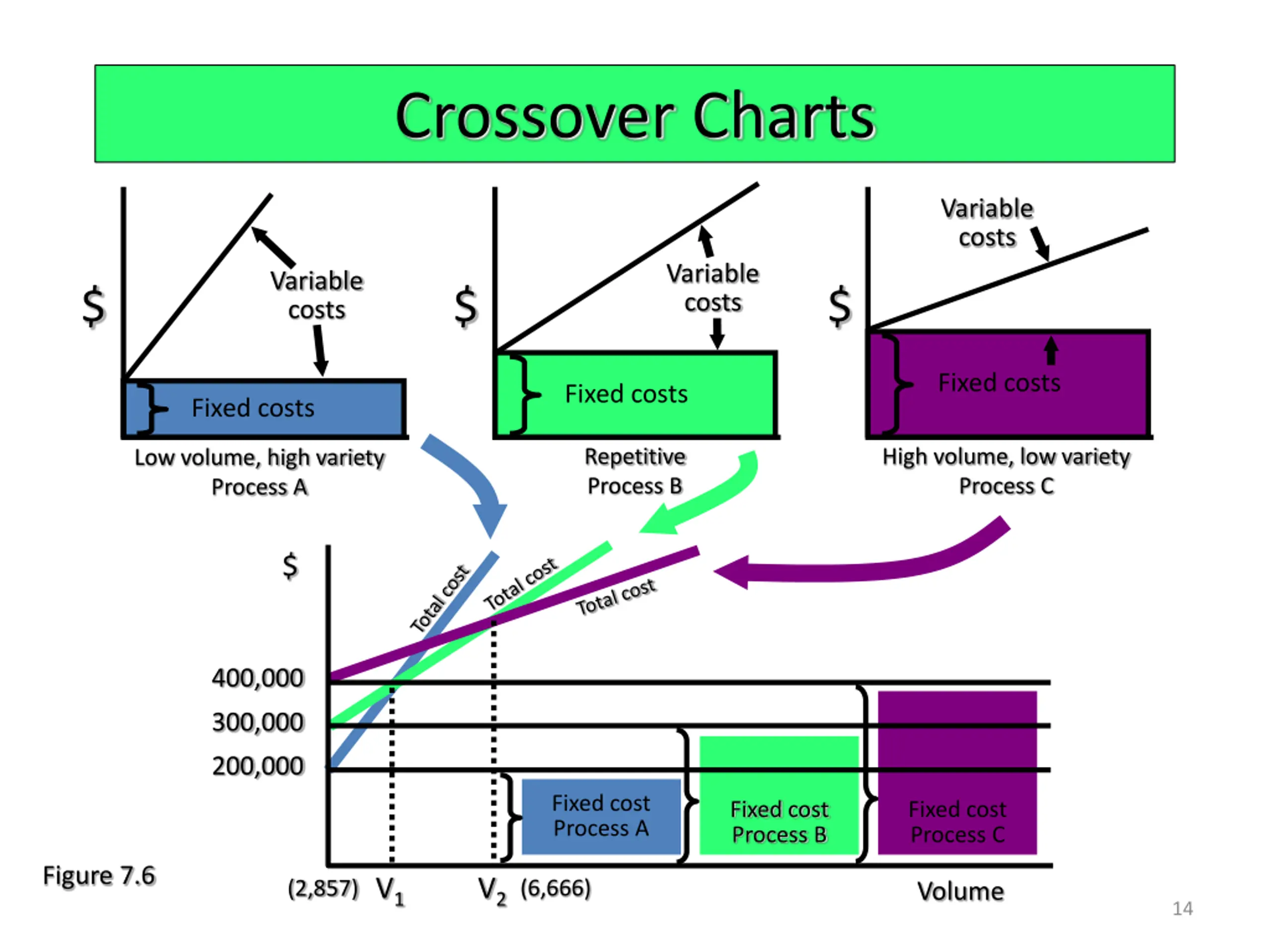 Crossover Charts

$

Variable costs

Fixed costs

Low volume, high variety
Process A

$

Variable costs

Fixed costs

Repetitive
Process B

$

Variable costs

Fixed costs

High volume, low variety
Process C

$

Total cost

Total cost

Total cost

400,000

300,000

200,000

Fixed cost
Process A

Fixed cost
Process B

Fixed cost
Process C

Figure 7.6

(2,857) $V_1$

$V_2$ (6,666)

Volume

14